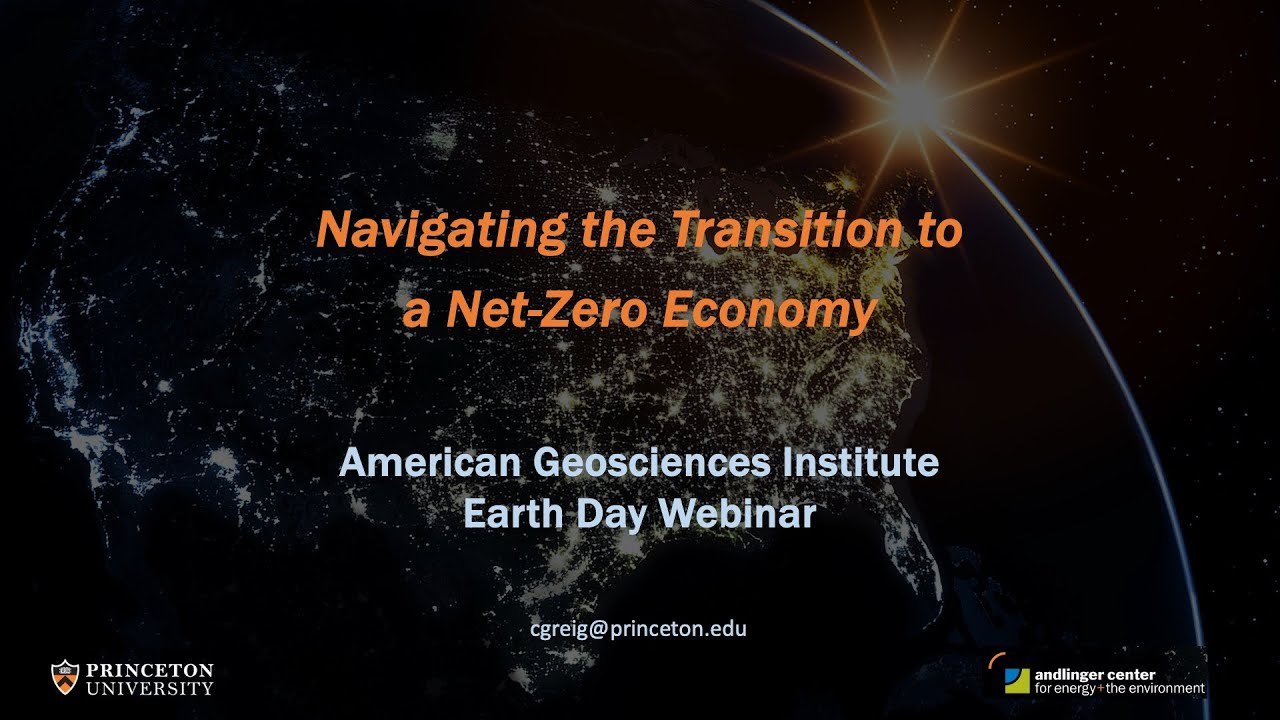 Navigating the Transition to a Net-Zero Economy

American Geosciences Institute
Earth Day Webinar

cgreig@princeton.edu

PRINCETON UNIVERSITY

andlinger center for energy+the environment